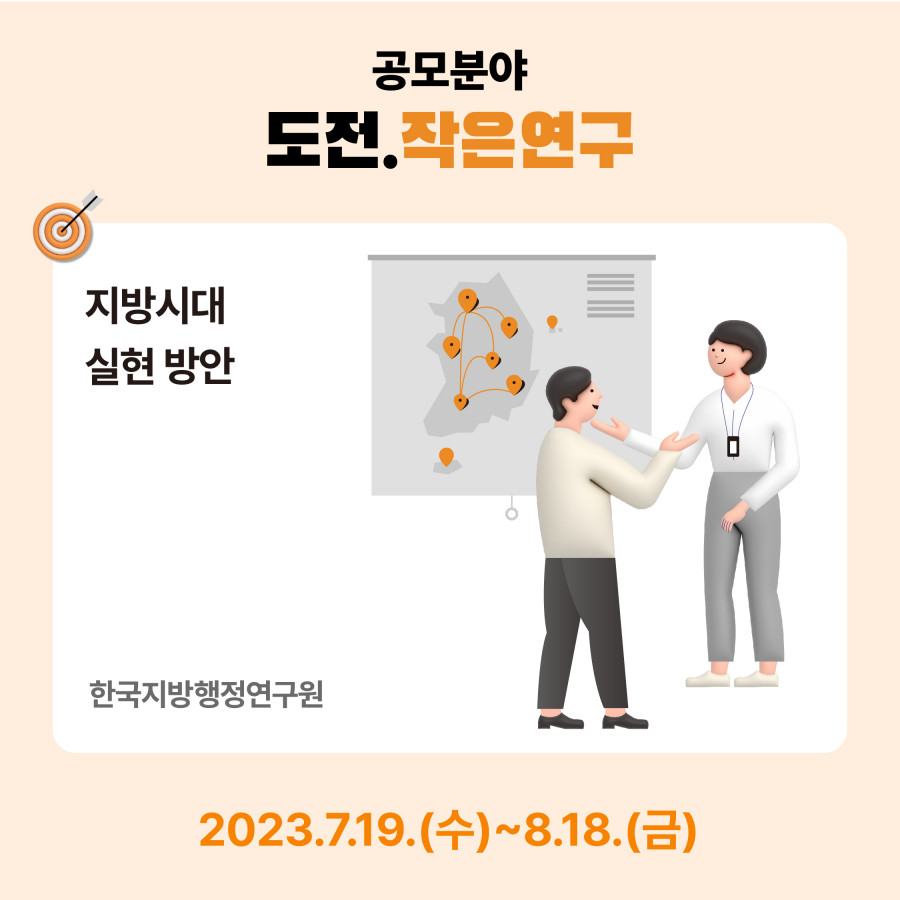 공모분야

도전.작은연구

지방시대
실현 방안

한국지방행정연구원

2023.7.19.(수)~8.18.(금)